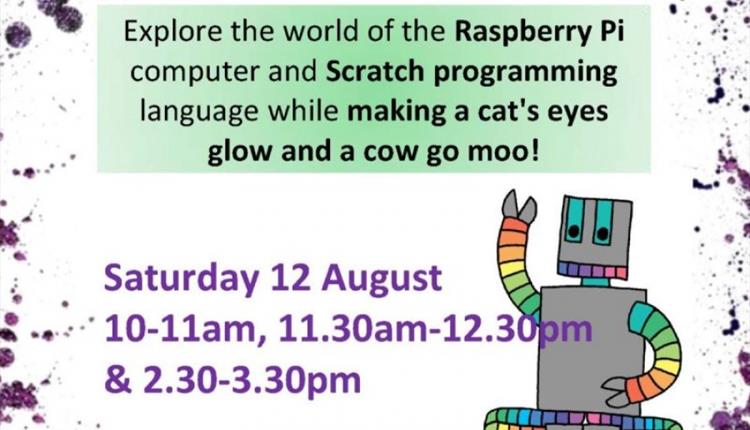 Explore the world of the Raspberry Pi computer and Scratch programming language while making a cat's eyes glow and a cow go moo!

Saturday 12 August
10-11am, 11.30am-12.30pm
& 2.30-3.30pm